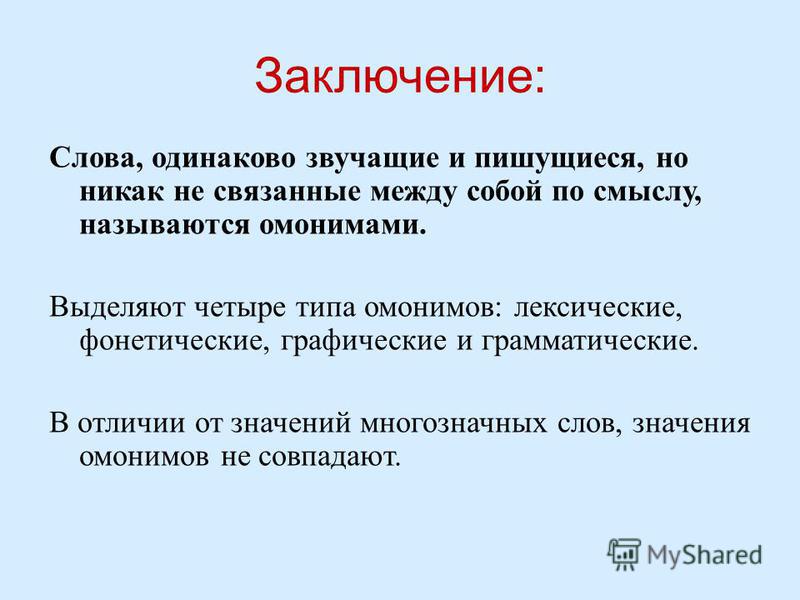 Заключение:

Слова, одинаково звучащие и пишущиеся, но никак не связанные между собой по смыслу, называются омонимами.

Выделяют четыре типа омонимов: лексические, фонетические, графические и грамматические.

В отличии от значений многозначных слов, значения омонимов не совпадают.

MyShared